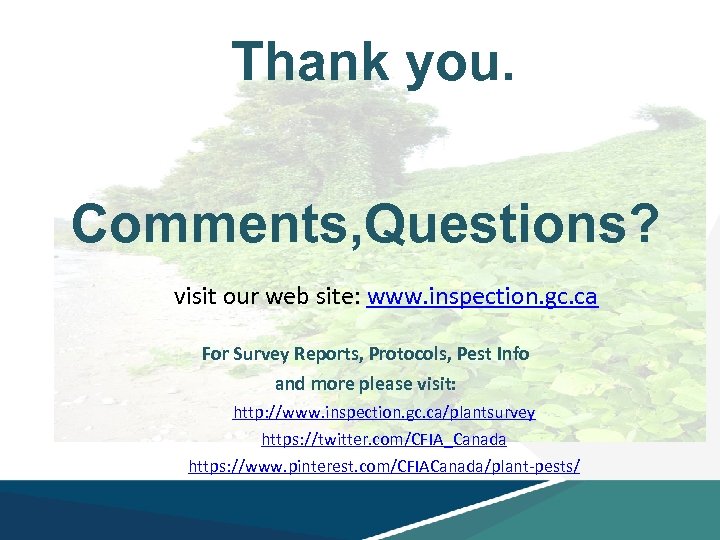 Thank you.

Comments,Questions?

visit our web site: www.inspection.gc.ca

For Survey Reports, Protocols, Pest Info and more please visit:
http://www.inspection.gc.ca/plantsurvey
https://twitter.com/CFIA_Canada
https://www.pinterest.com/CFIACanada/plant-pests/